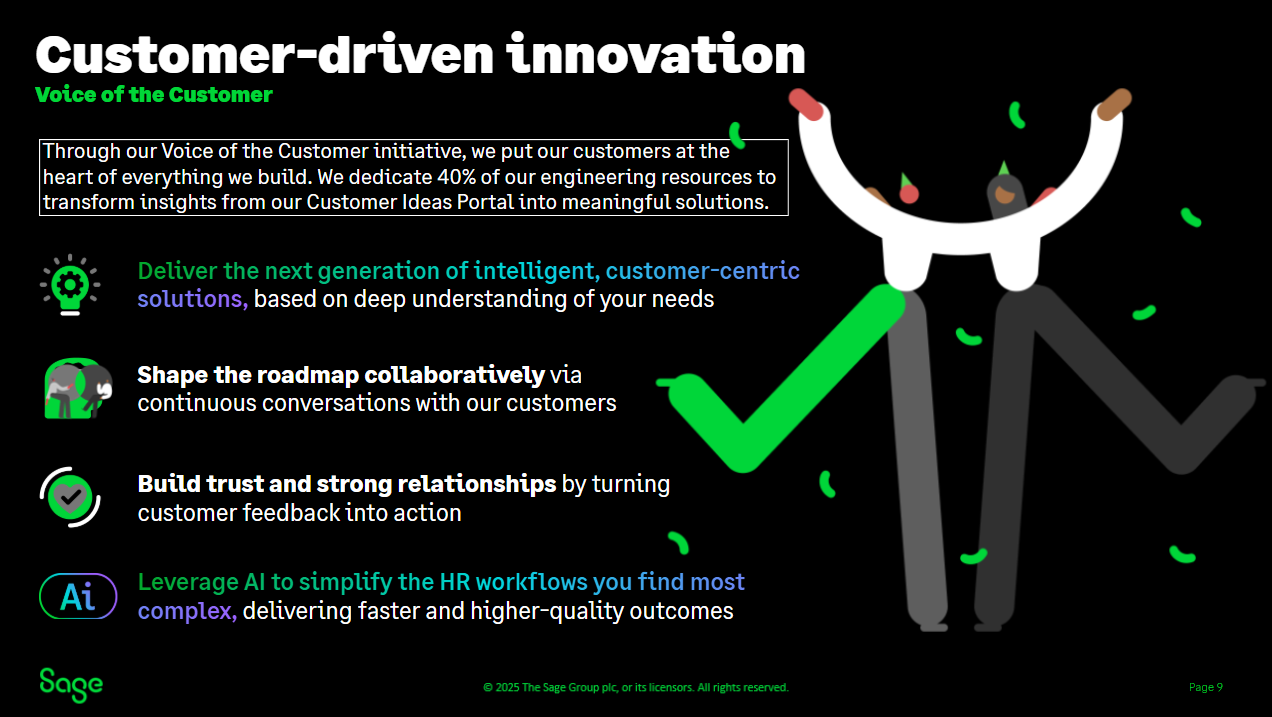 Customer-driven innovation
Voice of the Customer

Through our Voice of the Customer initiative, we put our customers at the heart of everything we build. We dedicate 40% of our engineering resources to transform insights from our Customer Ideas Portal into meaningful solutions.

Deliver the next generation of intelligent, customer-centric solutions, based on deep understanding of your needs

Shape the roadmap collaboratively via continuous conversations with our customers

Build trust and strong relationships by turning customer feedback into action

Ai

Leverage AI to simplify the HR workflows you find most complex, delivering faster and higher-quality outcomes

Sage

© 2025 The Sage Group plc, or its licensors. All rights reserved.

Page 9